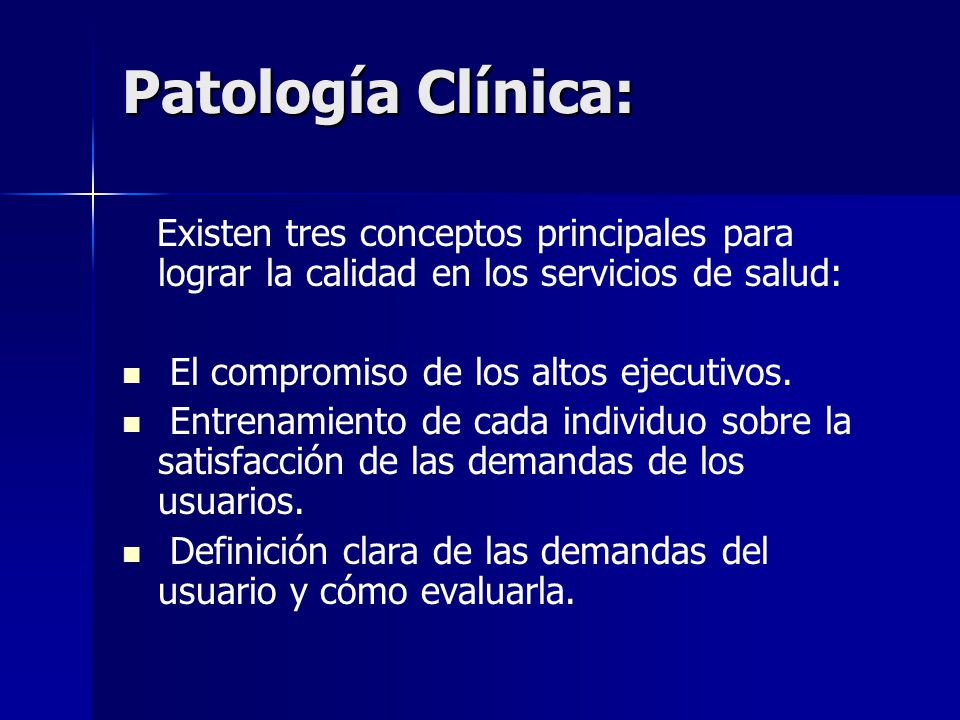 Patología Clínica:

Existen tres conceptos principales para lograr la calidad en los servicios de salud:

- El compromiso de los altos ejecutivos.
- Entrenamiento de cada individuo sobre la satisfacción de las demandas de los usuarios.
- Definición clara de las demandas del usuario y cómo evaluarla.